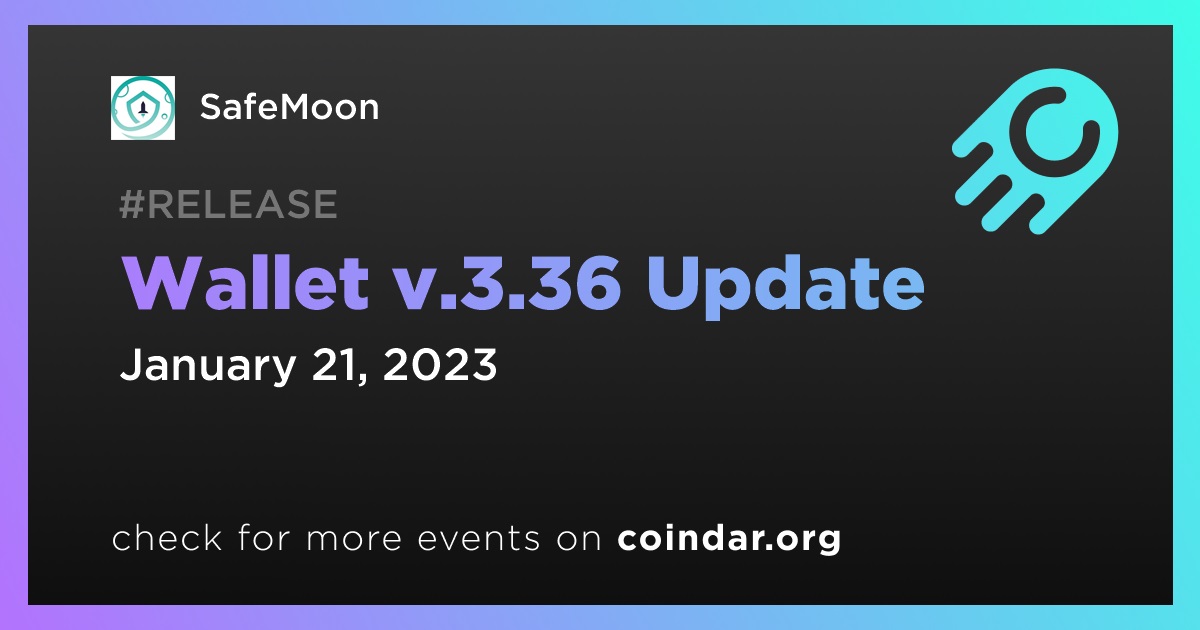 SafeMoon

#RELEASE

Wallet v.3.36 Update

January 21, 2023

check for more events on coindar.org